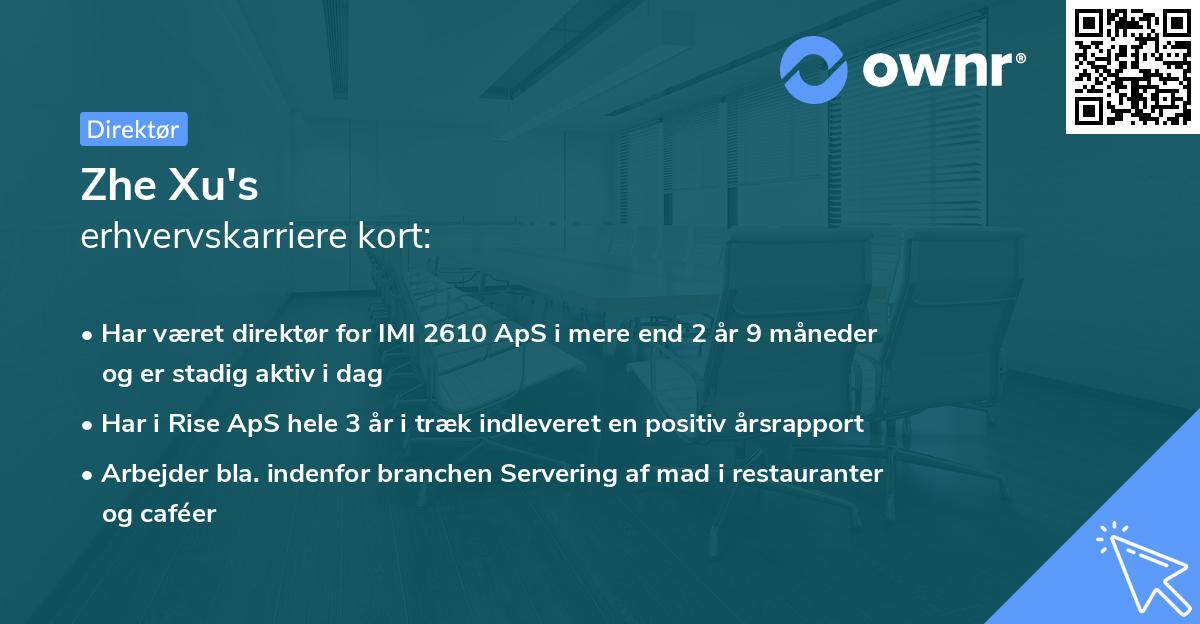 ownr®

Direktør

Zhe Xu's

erhvervskarriere kort:

• Har været direktør for IMI 2610 ApS i mere end 2 år 9 måneder og er stadig aktiv i dag

• Har i Rise ApS hele 3 år i træk indleveret en positiv årsrapport

• Arbejder bla. indenfor branchen Servering af mad i restauranter og caféer